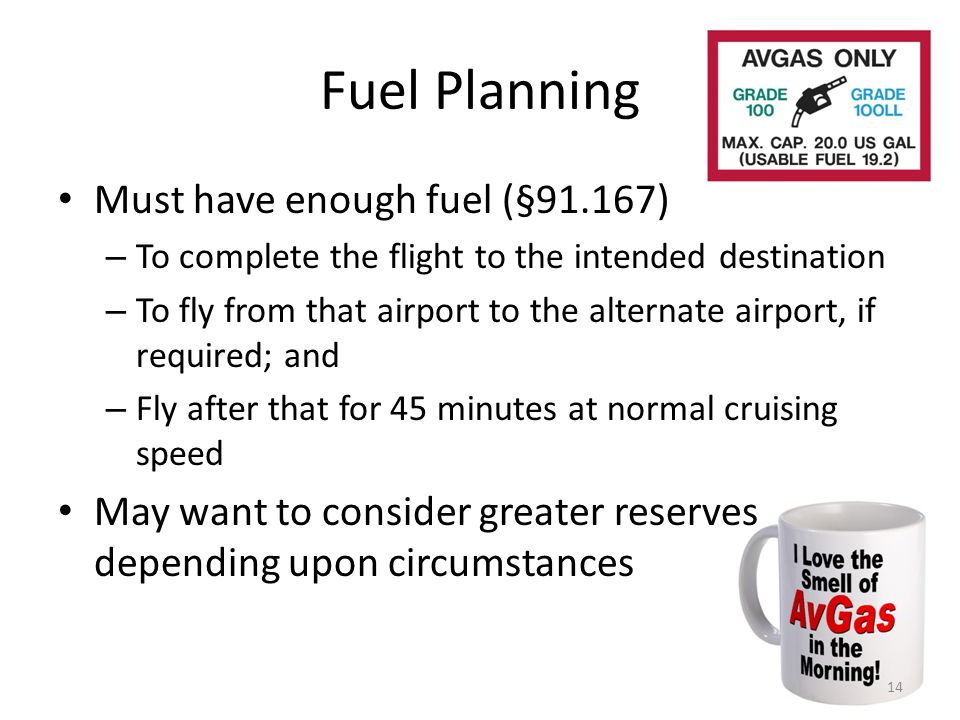 Fuel Planning

AVGAS ONLY
GRADE 100
GRADE 100LL
MAX. CAP. 20.0 US GAL
(USABLE FUEL 19.2)

• Must have enough fuel (§91.167)
– To complete the flight to the intended destination
– To fly from that airport to the alternate airport, if required; and
– Fly after that for 45 minutes at normal cruising speed

• May want to consider greater reserves depending upon circumstances

I Love the Smell of AvGas in the Morning!

14